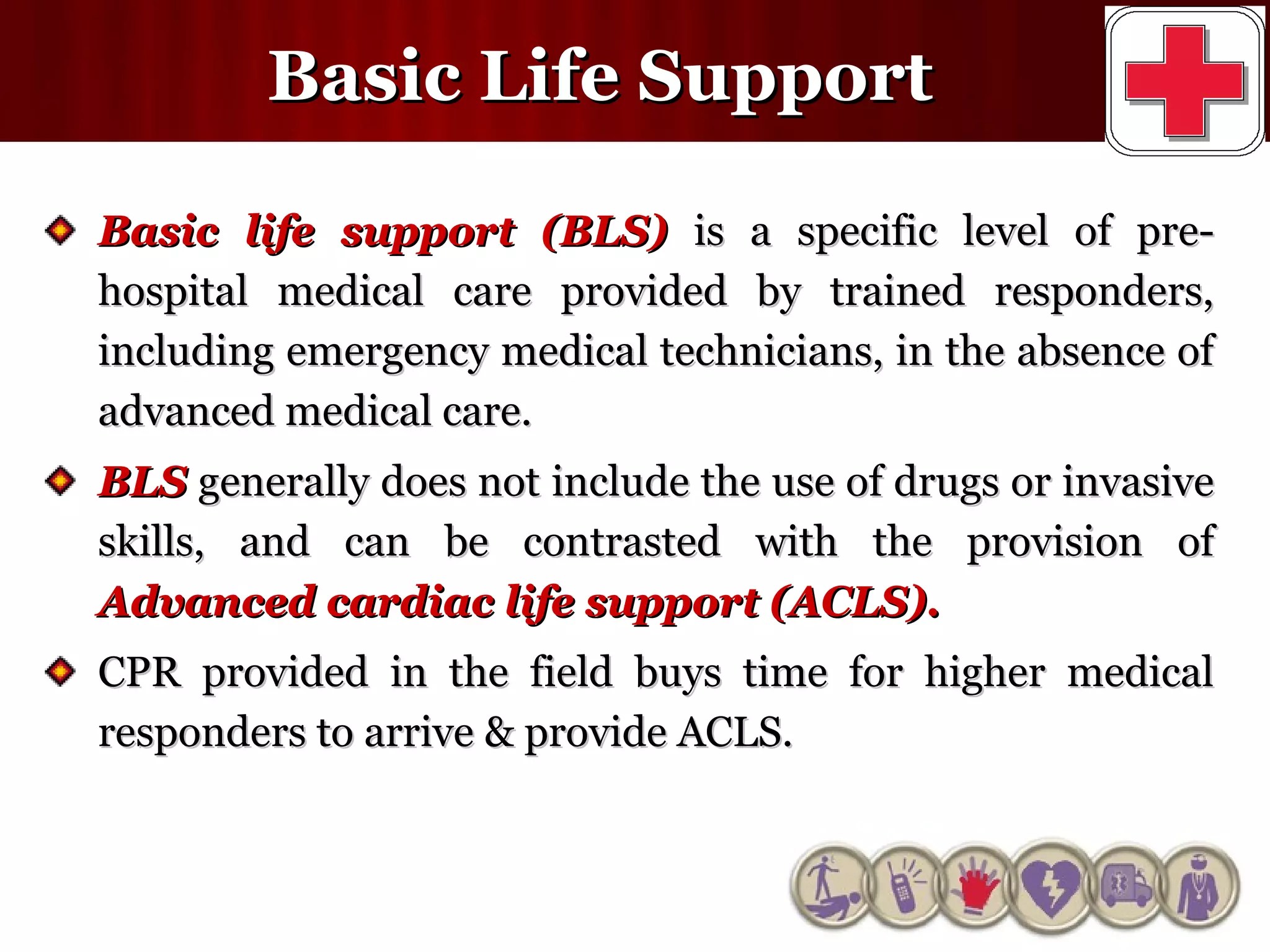 Basic Life Support

Basic life support (BLS) is a specific level of pre-hospital medical care provided by trained responders, including emergency medical technicians, in the absence of advanced medical care.

BLS generally does not include the use of drugs or invasive skills, and can be contrasted with the provision of Advanced cardiac life support (ACLS).

CPR provided in the field buys time for higher medical responders to arrive & provide ACLS.